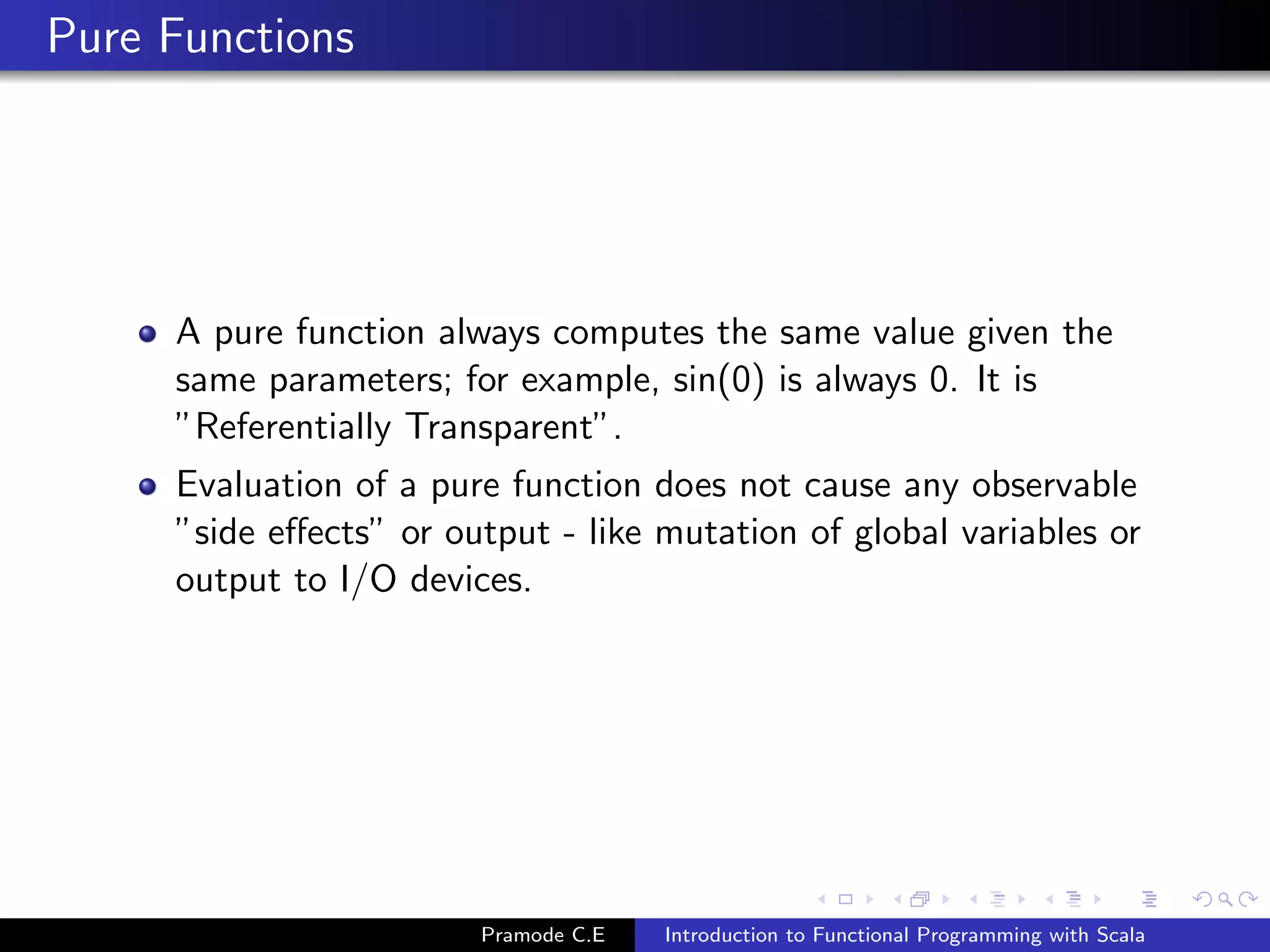 Pure Functions

- A pure function always computes the same value given the same parameters; for example, sin(0) is always 0. It is "Referentially Transparent".
- Evaluation of a pure function does not cause any observable "side effects" or output - like mutation of global variables or output to I/O devices.

Pramode C.E

Introduction to Functional Programming with Scala